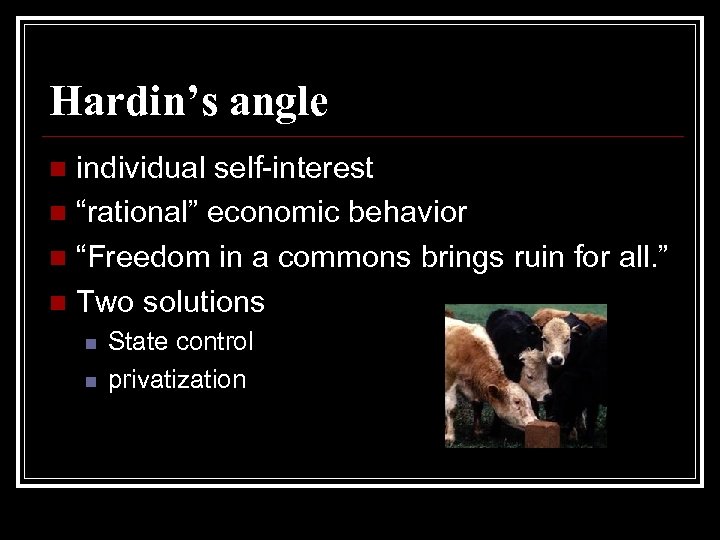 Hardin’s angle

individual self-interest

“rational” economic behavior

“Freedom in a commons brings ruin for all.”

Two solutions

State control

privatization